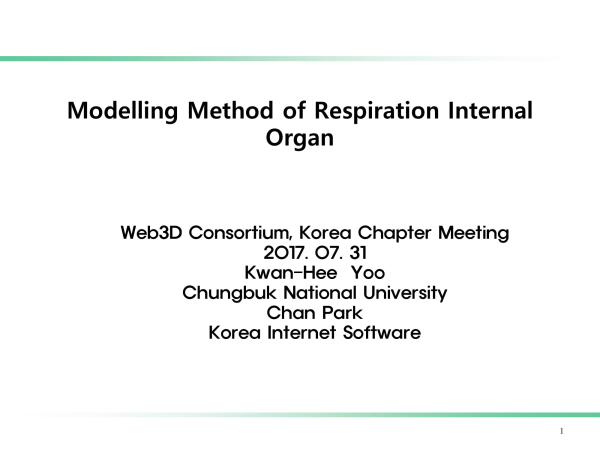 Modelling Method of Respiration Internal Organ

Web3D Consortium, Korea Chapter Meeting
2017. 07. 31
Kwan-Hee Yoo
Chungbuk National University
Chan Park
Korea Internet Software

1